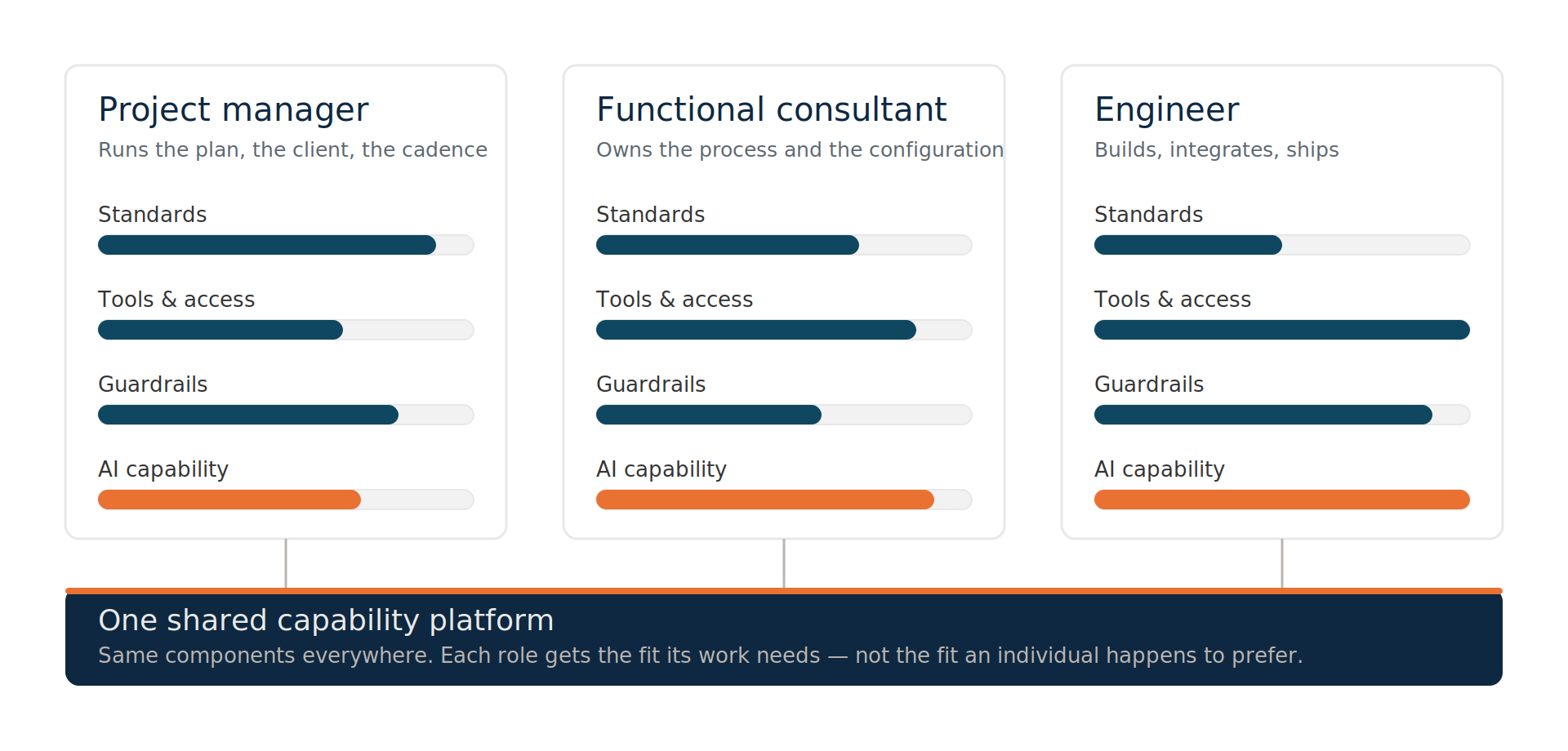 Project manager
Runs the plan, the client, the cadence

Standards

Tools & access

Guardrails

AI capability

Functional consultant
Owns the process and the configuration

Standards

Tools & access

Guardrails

AI capability

Engineer
Builds, integrates, ships

Standards

Tools & access

Guardrails

AI capability

One shared capability platform
Same components everywhere. Each role gets the fit its work needs — not the fit an individual happens to prefer.